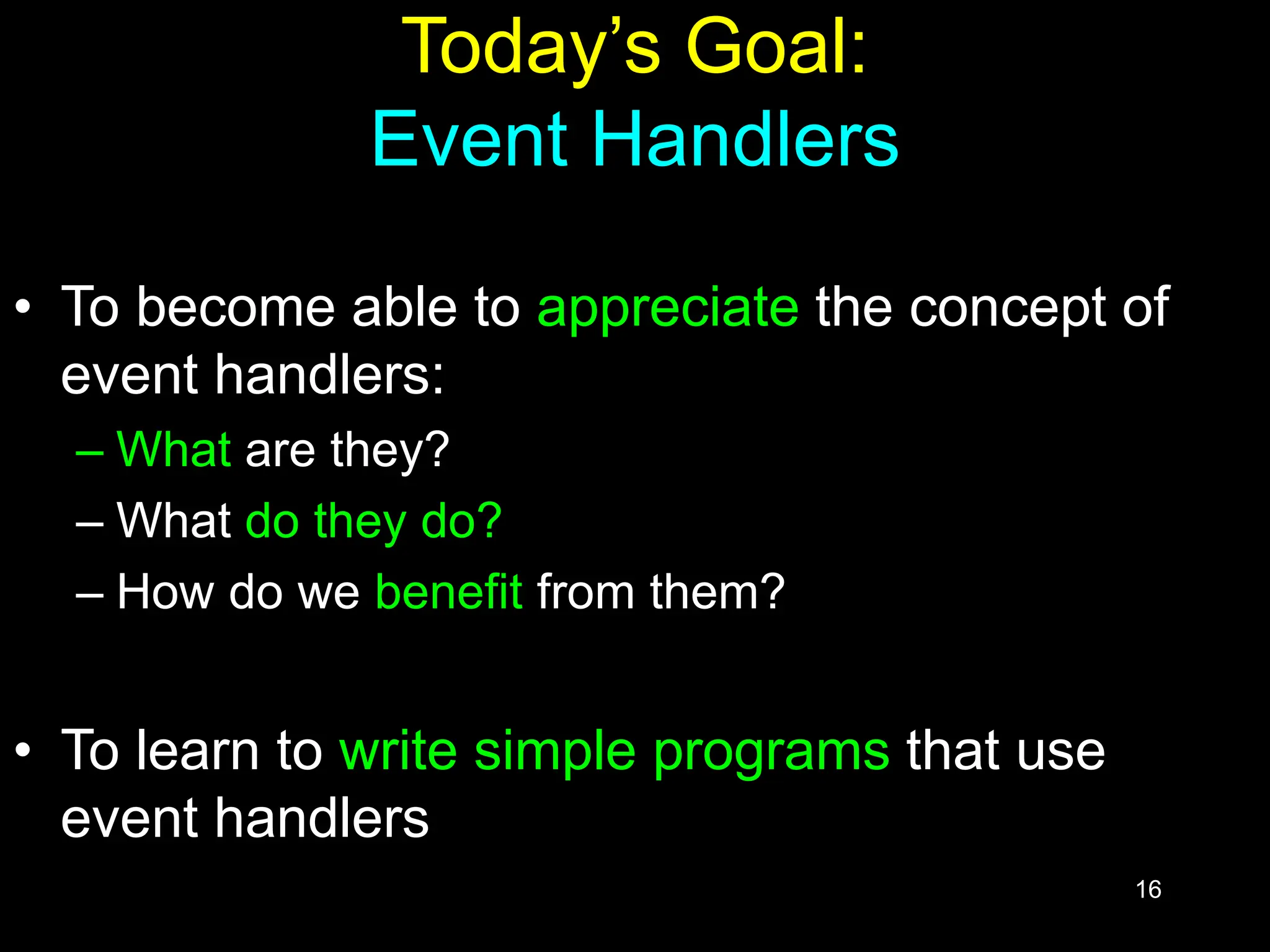 Today’s Goal:
Event Handlers

• To become able to appreciate the concept of event handlers:
– What are they?
– What do they do?
– How do we benefit from them?

• To learn to write simple programs that use event handlers

16